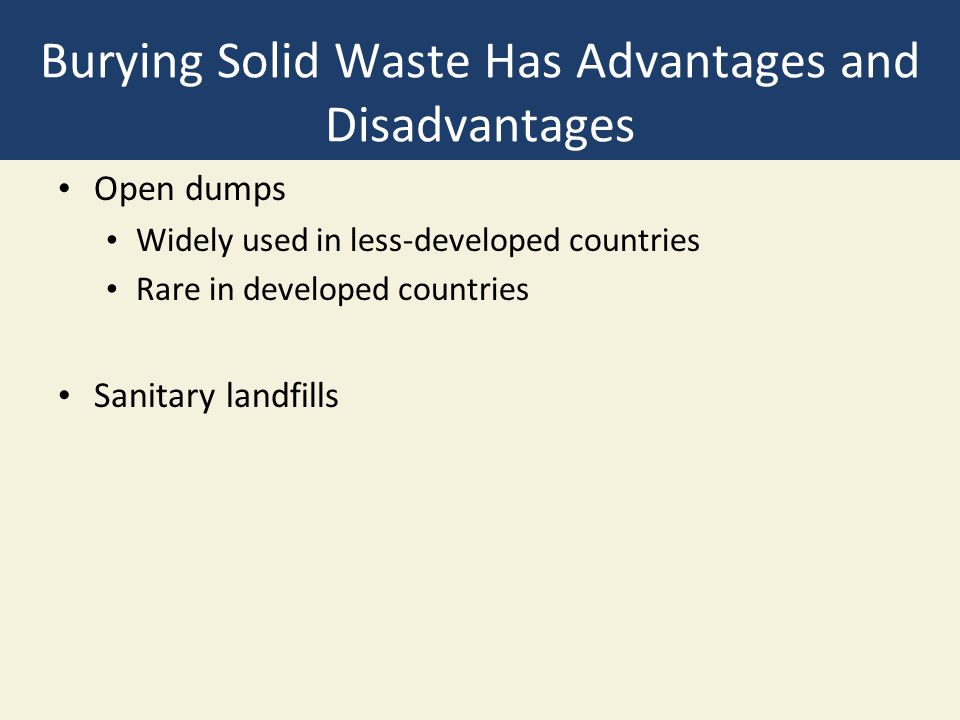 Burying Solid Waste Has Advantages and Disadvantages

• Open dumps
  • Widely used in less-developed countries
  • Rare in developed countries

• Sanitary landfills